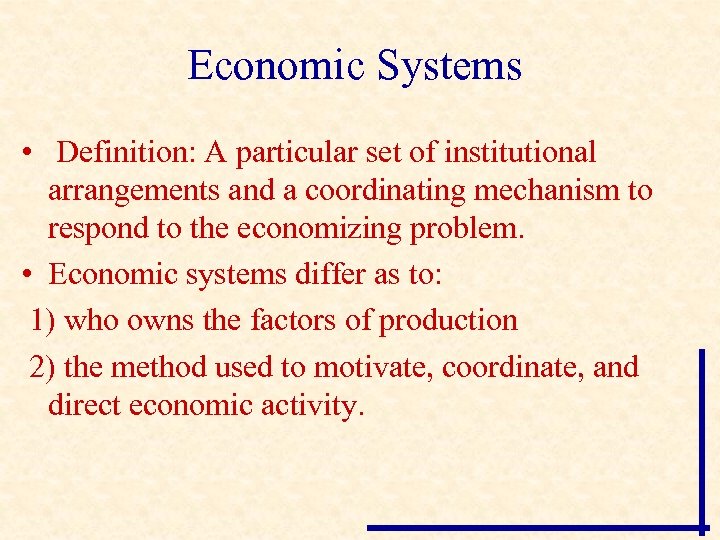 Economic Systems

• Definition: A particular set of institutional arrangements and a coordinating mechanism to respond to the economizing problem.

• Economic systems differ as to:

1) who owns the factors of production

2) the method used to motivate, coordinate, and direct economic activity.